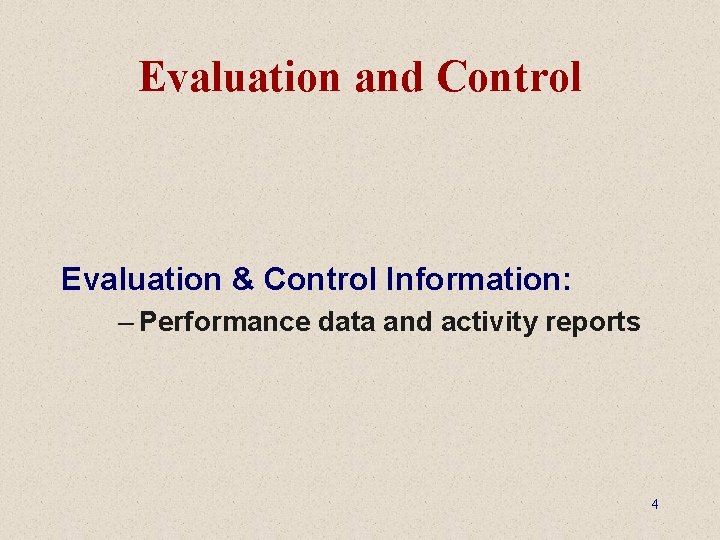 Evaluation and Control

Evaluation & Control Information:

– Performance data and activity reports

4